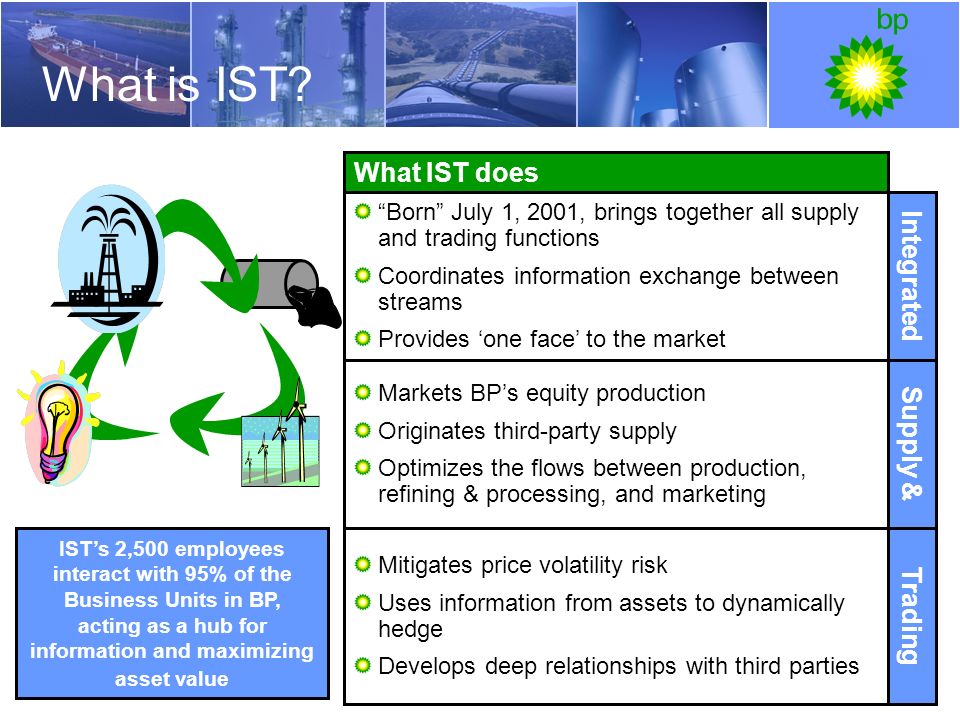 What is IST?

bp

What IST does

“Born” July 1, 2001, brings together all supply and trading functions

Coordinates information exchange between streams

Provides ‘one face’ to the market

Integrated

Markets BP’s equity production

Originates third-party supply

Optimizes the flows between production, refining & processing, and marketing

Supply &

Mitigates price volatility risk

Uses information from assets to dynamically hedge

Develops deep relationships with third parties

Trading

IST’s 2,500 employees interact with 95% of the Business Units in BP, acting as a hub for information and maximizing asset value